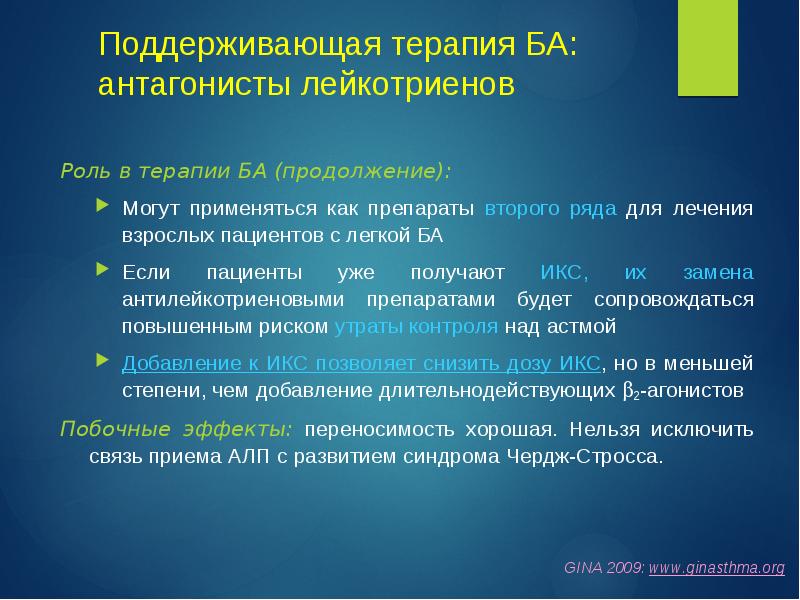 Поддерживающая терапия БА: антагонисты лейкотриенов

Роль в терапии БА (продолжение):

Могут применяться как препараты второго ряда для лечения взрослых пациентов с легкой БА

Если пациенты уже получают ИКС, их замена антилейкотриеновыми препаратами будет сопровождаться повышенным риском утраты контроля над астмой

Добавление к ИКС позволяет снизить дозу ИКС, но в меньшей степени, чем добавление длительнодействующих $\beta_2$-агонистов

Побочные эффекты: переносимость хорошая. Нельзя исключить связь приема АЛП с развитием синдрома Чердж-Стросса.

GINA 2009: www.ginasthma.org